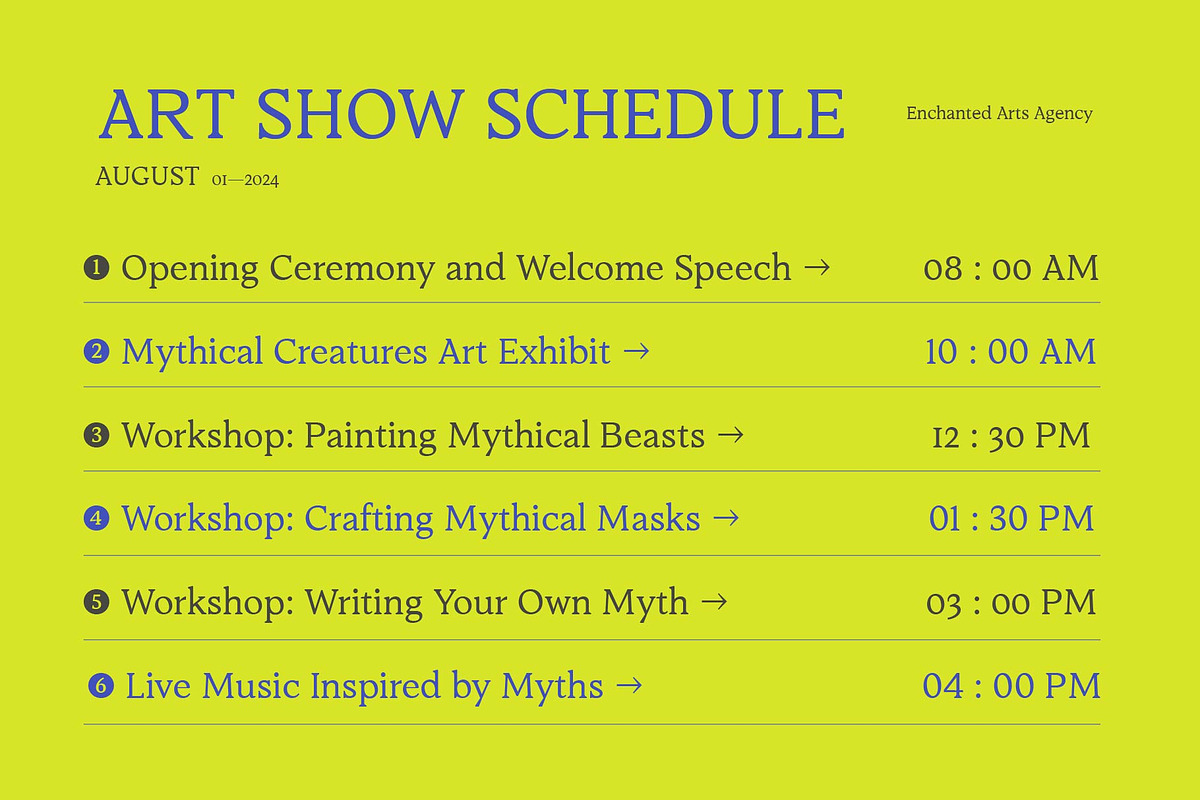 ART SHOW SCHEDULE

Enchanted Arts Agency

AUGUST 01—2024

❶ Opening Ceremony and Welcome Speech → 08 : 00 AM

❷ Mythical Creatures Art Exhibit → 10 : 00 AM

❸ Workshop: Painting Mythical Beasts → 12 : 30 PM

❹ Workshop: Crafting Mythical Masks → 01 : 30 PM

❺ Workshop: Writing Your Own Myth → 03 : 00 PM

❻ Live Music Inspired by Myths → 04 : 00 PM